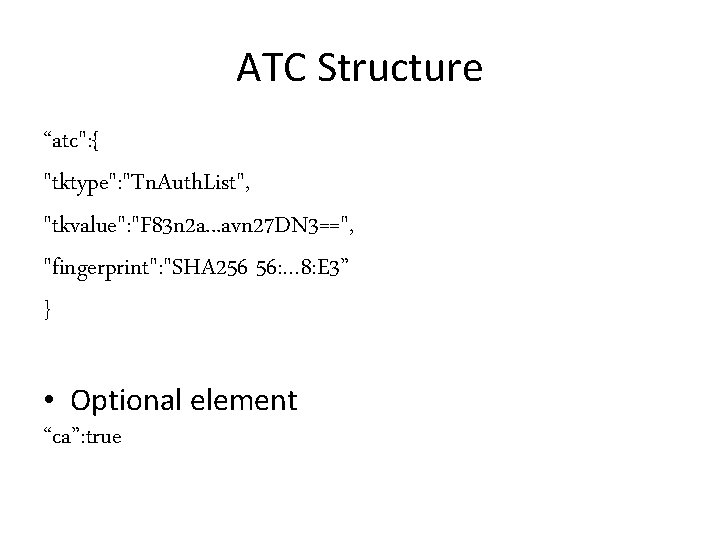 ATC Structure

“atc":{

"tktype":"TnAuthList",

"tkvalue":"F83n2a...avn27DN3==",

"fingerprint":"SHA256 56:...8:E3”

}

• Optional element

“ca”:true